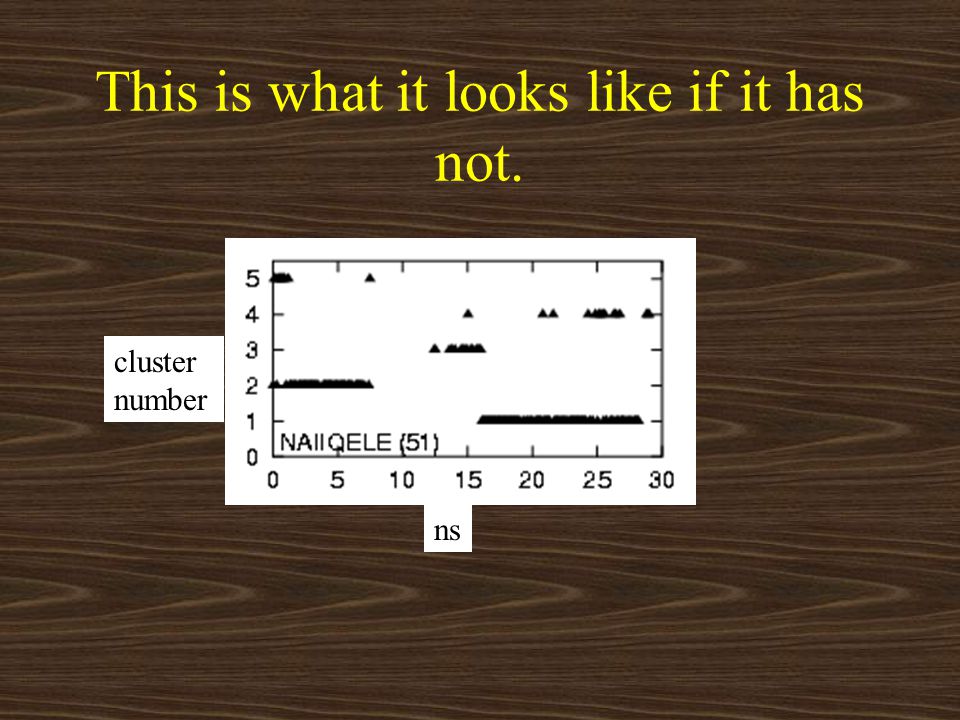 This is what it looks like if it has not.

cluster number

5
4
3
2
1
0

NAIIQELE (51)

0 5 10 15 20 25 30

ns